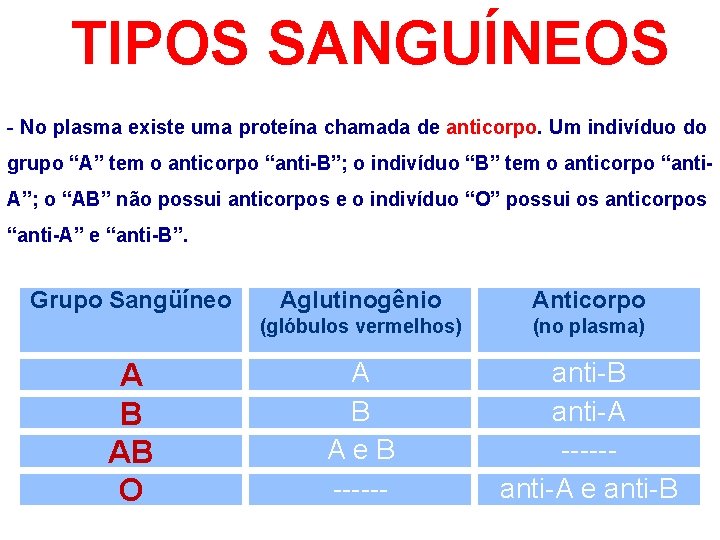 TIPOS SANGUÍNEOS

- No plasma existe uma proteína chamada de anticorpo. Um indivíduo do grupo “A” tem o anticorpo “anti-B”; o indivíduo “B” tem o anticorpo “anti-A”; o “AB” não possui anticorpos e o indivíduo “O” possui os anticorpos “anti-A” e “anti-B”.

| Grupo Sangüíneo | Aglutinogênio (glóbulos vermelhos) | Anticorpo (no plasma) |
|---|---|---|
| A | A | anti-B |
| B | B | anti-A |
| AB | A e B | ------ |
| O | ------ | anti-A e anti-B |